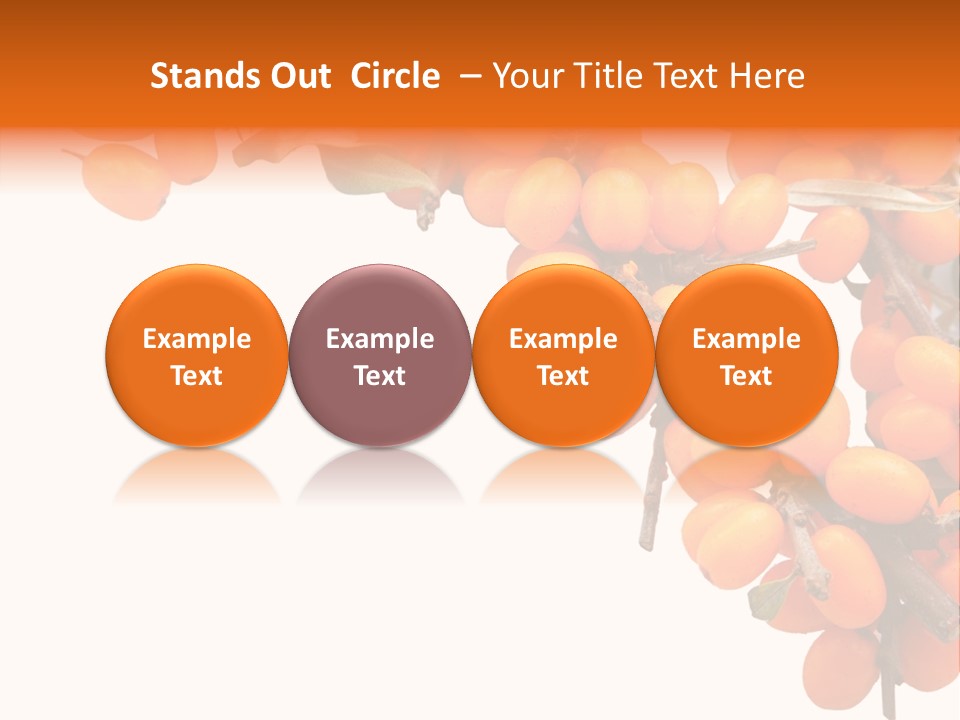 Stands Out Circle – Your Title Text Here

Example Text

Example Text

Example Text

Example Text